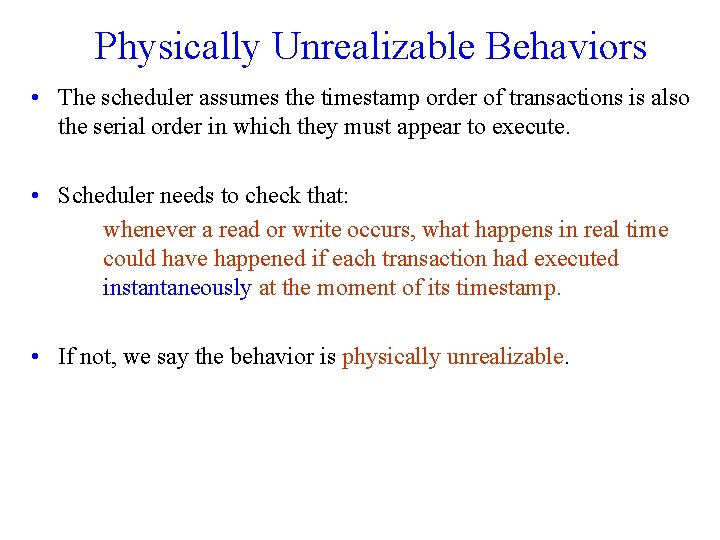 Physically Unrealizable Behaviors

• The scheduler assumes the timestamp order of transactions is also the serial order in which they must appear to execute.

• Scheduler needs to check that:

whenever a read or write occurs, what happens in real time could have happened if each transaction had executed instantaneously at the moment of its timestamp.

• If not, we say the behavior is physically unrealizable.